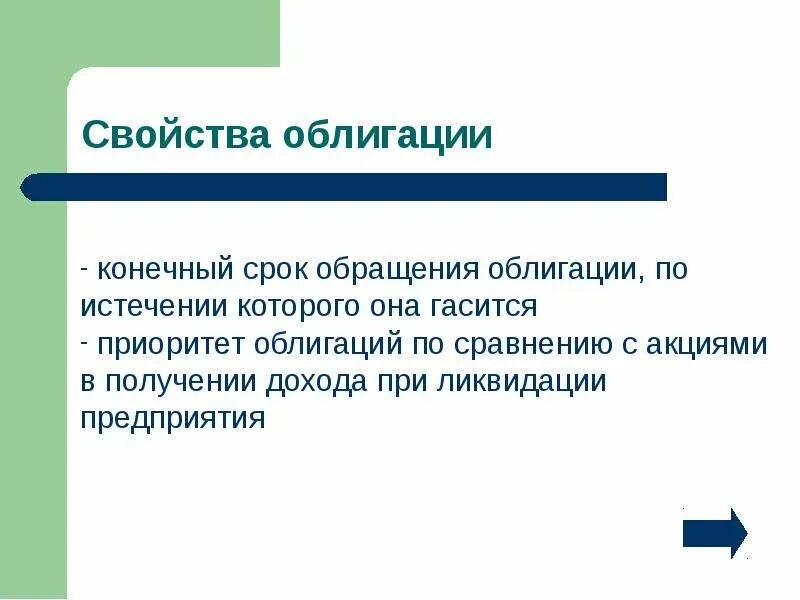 Свойства облигации

- конечный срок обращения облигации, по истечении которого она гасится
- приоритет облигаций по сравнению с акциями в получении дохода при ликвидации предприятия